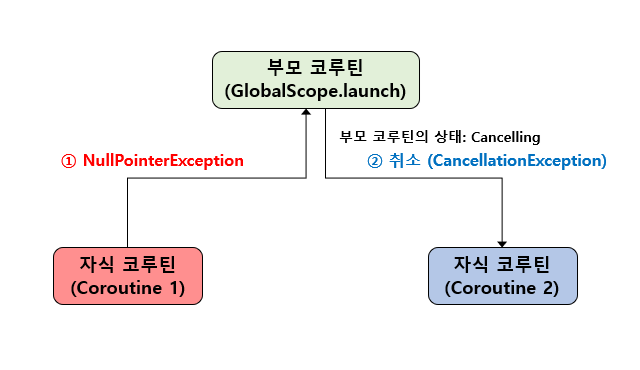 부모 코루틴
(GlobalScope.launch)

부모 코루틴의 상태: Cancelling

① NullPointerException

② 취소 (CancellationException)

자식 코루틴
(Coroutine 1)

자식 코루틴
(Coroutine 2)